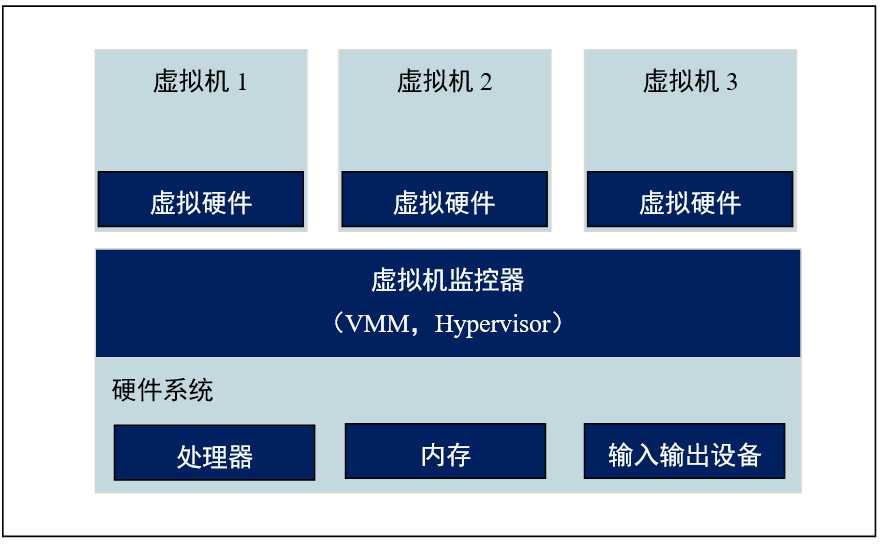 虚拟机 1

虚拟硬件

虚拟机 2

虚拟硬件

虚拟机 3

虚拟硬件

虚拟机监控器
（VMM，Hypervisor）

硬件系统

处理器

内存

输入输出设备